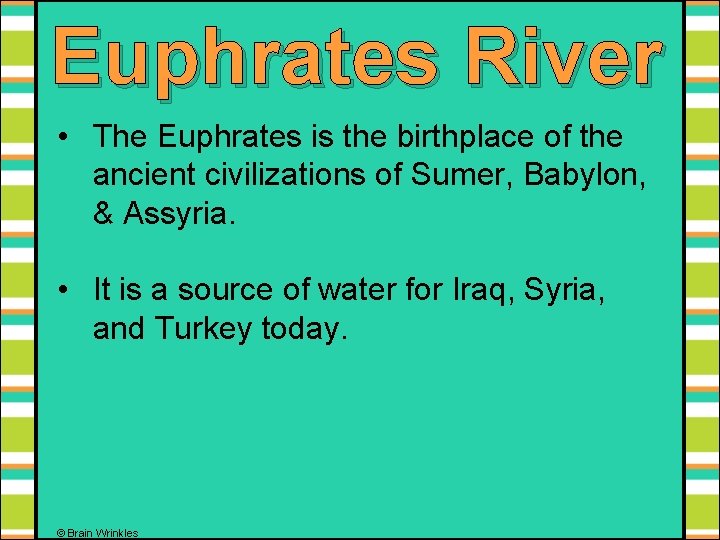 Euphrates River

• The Euphrates is the birthplace of the ancient civilizations of Sumer, Babylon, & Assyria.

• It is a source of water for Iraq, Syria, and Turkey today.

© Brain Wrinkles